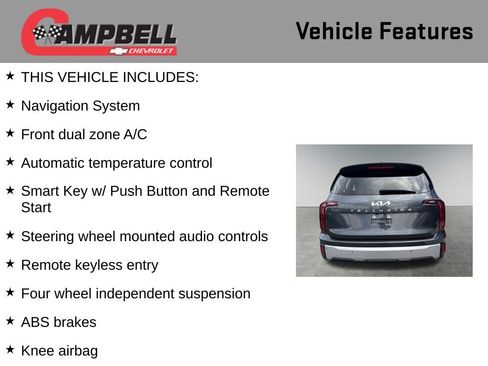 CAMPBELL
CHEVROLET

Vehicle Features

★ THIS VEHICLE INCLUDES:

★ Navigation System

★ Front dual zone A/C

★ Automatic temperature control

★ Smart Key w/ Push Button and Remote Start

★ Steering wheel mounted audio controls

★ Remote keyless entry

★ Four wheel independent suspension

★ ABS brakes

★ Knee airbag

KIA
TELLURIDE